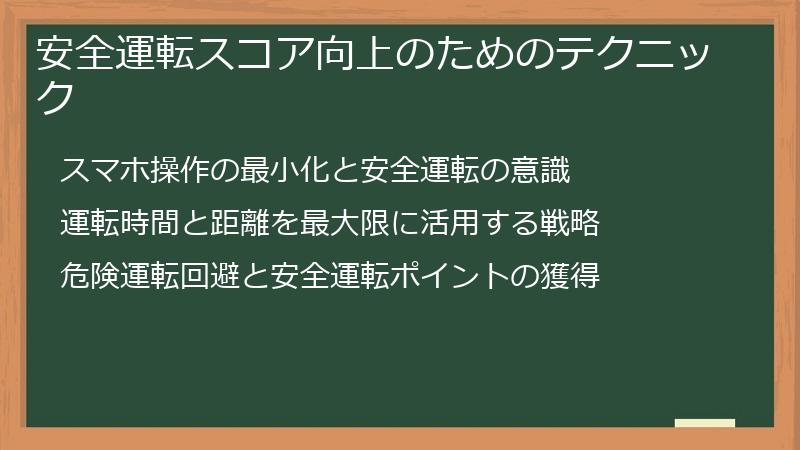 安全運転スコア向上のためのテクニック

スマホ操作の最小化と安全運転の意識

運転時間と距離を最大限に活用する戦略

危険運転回避と安全運転ポイントの獲得